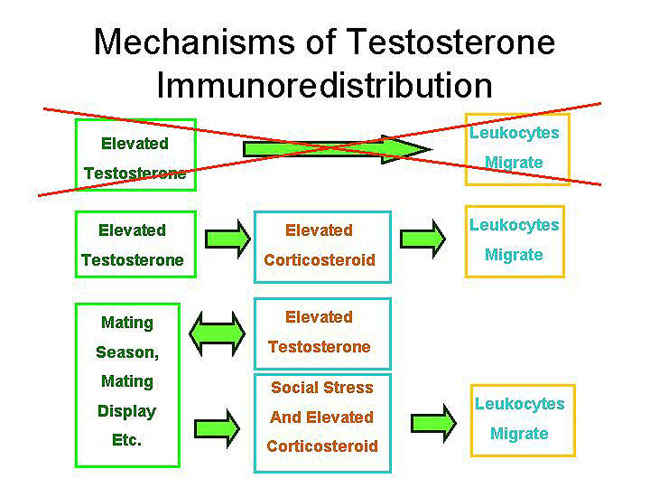 Mechanisms of Testosterone Immunoredistribution

Elevated Testosterone

Leukocytes Migrate

Elevated Testosterone

Elevated Corticosteroid

Leukocytes Migrate

Mating Season, Mating Display Etc.

Elevated Testosterone

Social Stress And Elevated Corticosteroid

Leukocytes Migrate